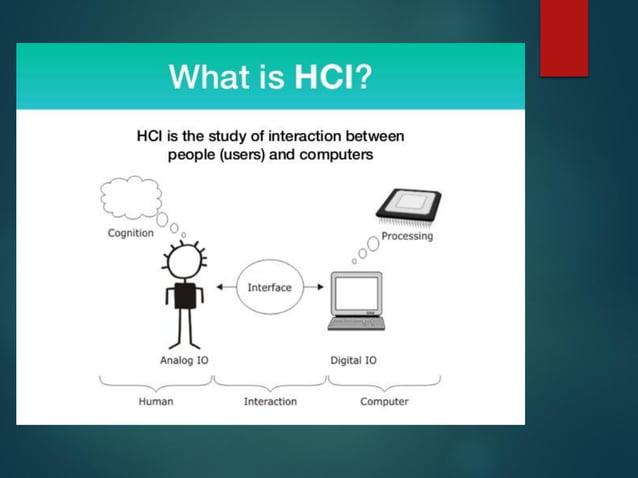 What is HCI?

HCI is the study of interaction between people (users) and computers

Cognition

Processing

Interface

Analog IO

Digital IO

Human

Interaction

Computer